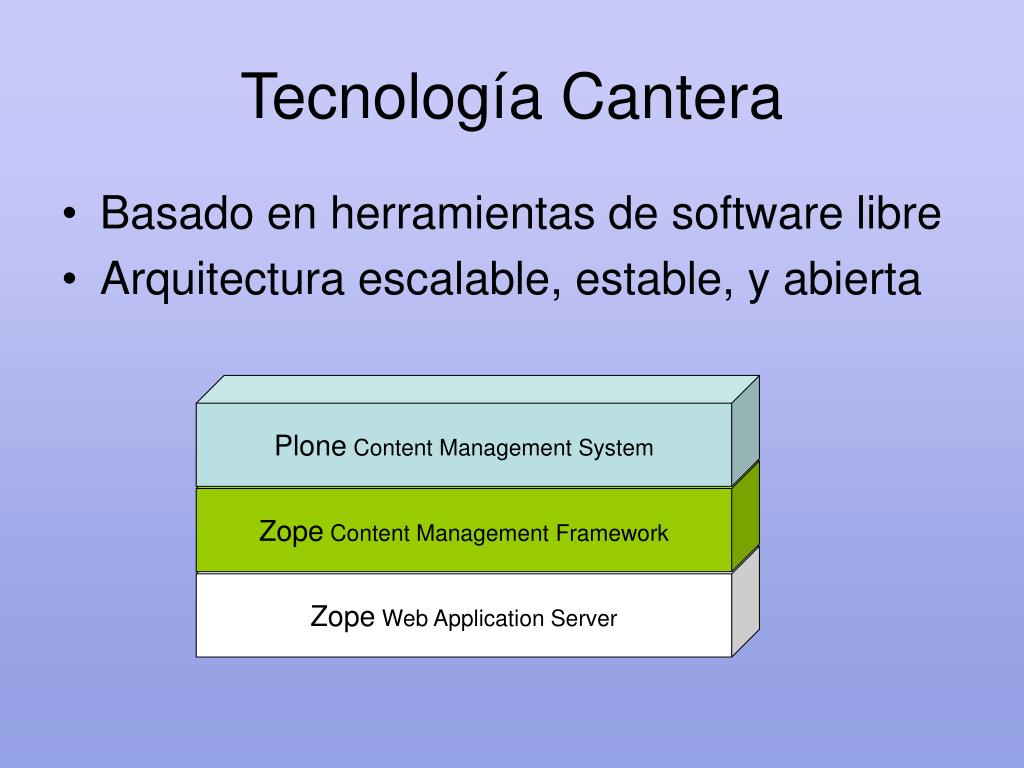 Tecnología Cantera

• Basado en herramientas de software libre
• Arquitectura escalable, estable, y abierta

Plone Content Management System

Zope Content Management Framework

Zope Web Application Server